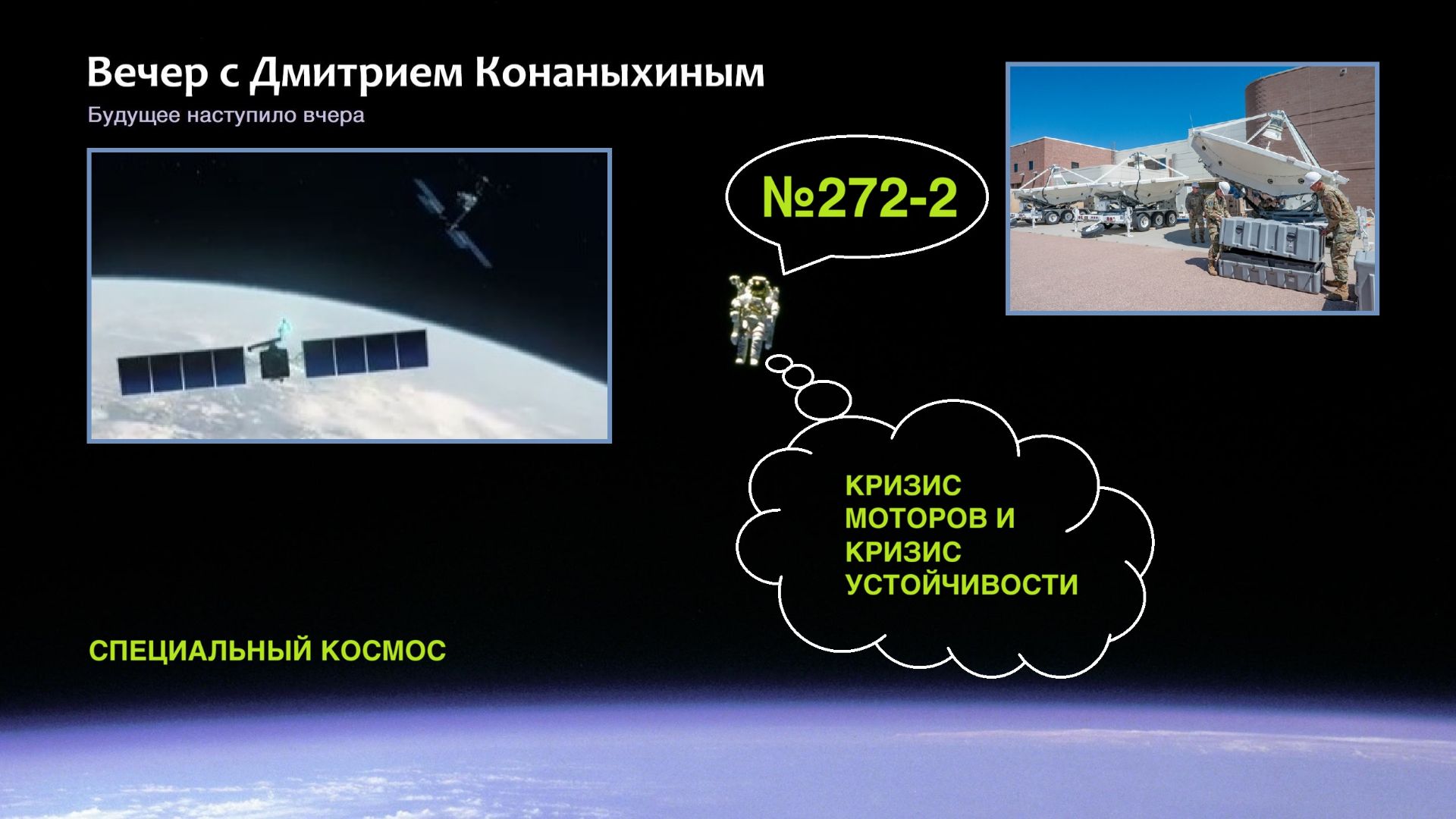 Вечер с Дмитрием Конаныхиным

Будущее наступило вчера

№272-2

КРИЗИС МОТОРОВ И КРИЗИС УСТОЙЧИВОСТИ

СПЕЦИАЛЬНЫЙ КОСМОС